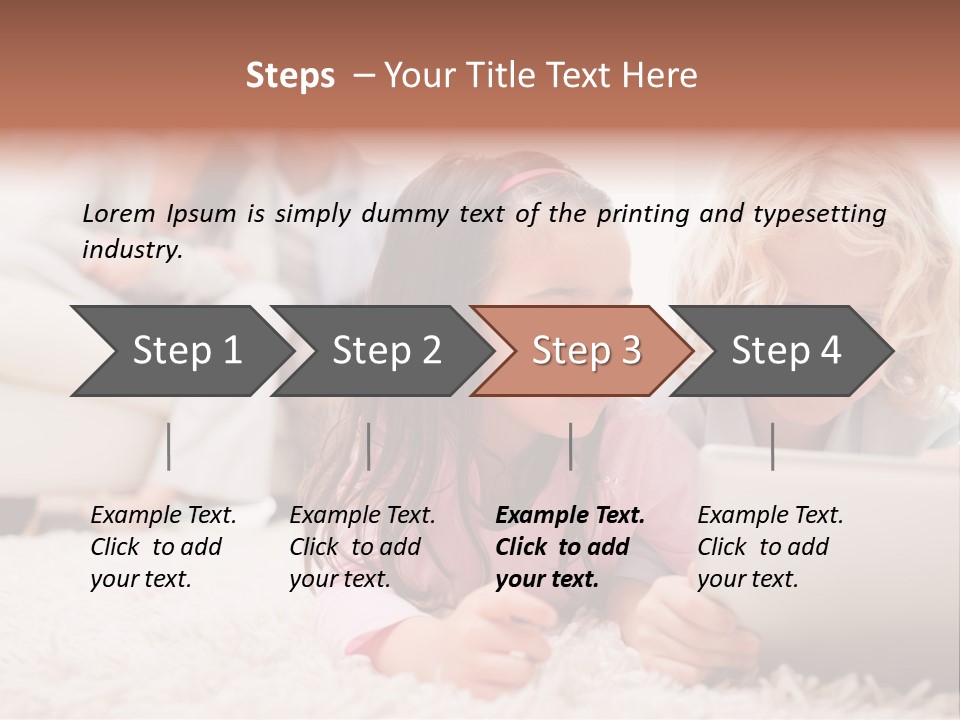 Steps – Your Title Text Here

Lorem Ipsum is simply dummy text of the printing and typesetting industry.

Step 1

Step 2

Step 3

Step 4

Example Text. Click to add your text.

Example Text. Click to add your text.

Example Text. Click to add your text.

Example Text. Click to add your text.